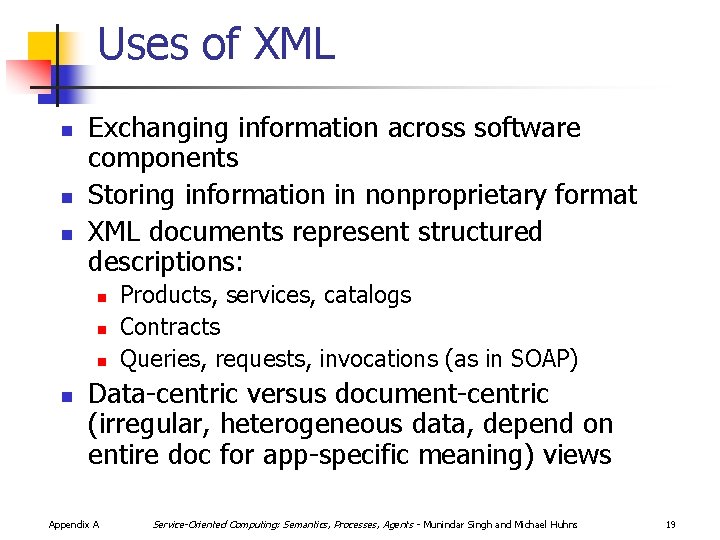 Uses of XML

- Exchanging information across software components
- Storing information in nonproprietary format
- XML documents represent structured descriptions:
  - Products, services, catalogs
  - Contracts
  - Queries, requests, invocations (as in SOAP)
- Data-centric versus document-centric (irregular, heterogeneous data, depend on entire doc for app-specific meaning) views

Appendix A    Service-Oriented Computing: Semantics, Processes, Agents - Munindar Singh and Michael Huhns    19